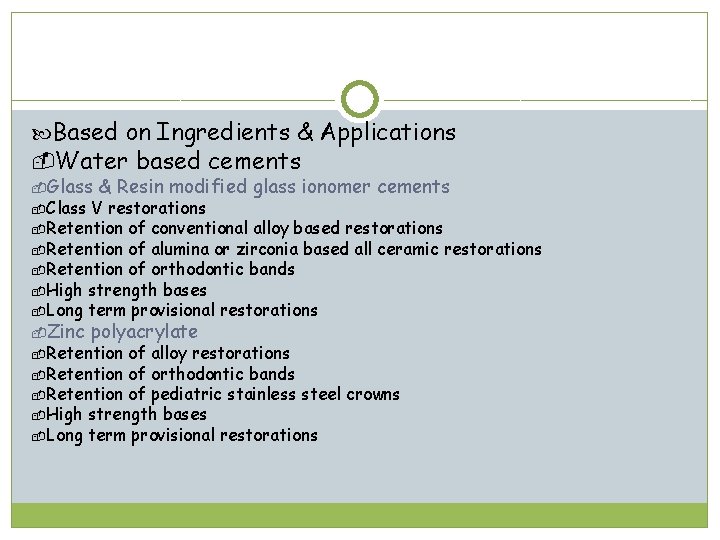 Based on Ingredients & Applications
Water based cements
Glass & Resin modified glass ionomer cements
Class V restorations
Retention of conventional alloy based restorations
Retention of alumina or zirconia based all ceramic restorations
Retention of orthodontic bands
High strength bases
Long term provisional restorations
Zinc polyacrylate
Retention of alloy restorations
Retention of orthodontic bands
Retention of pediatric stainless steel crowns
High strength bases
Long term provisional restorations